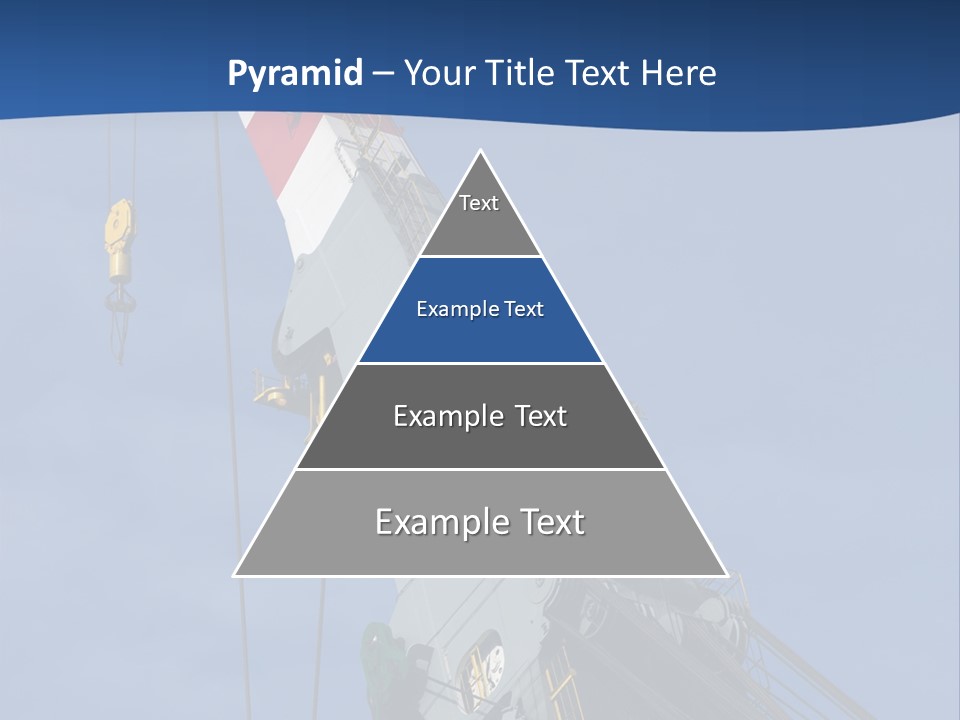 Pyramid – Your Title Text Here

Text

Example Text

Example Text

Example Text